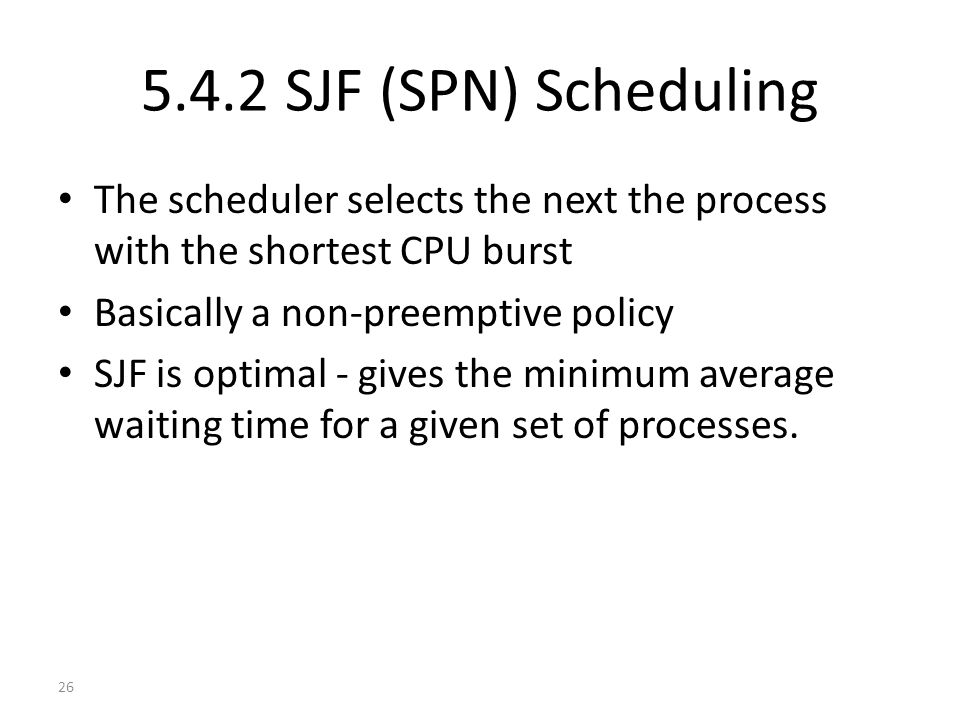 5.4.2 SJF (SPN) Scheduling

• The scheduler selects the next the process with the shortest CPU burst

• Basically a non-preemptive policy

• SJF is optimal - gives the minimum average waiting time for a given set of processes.

26